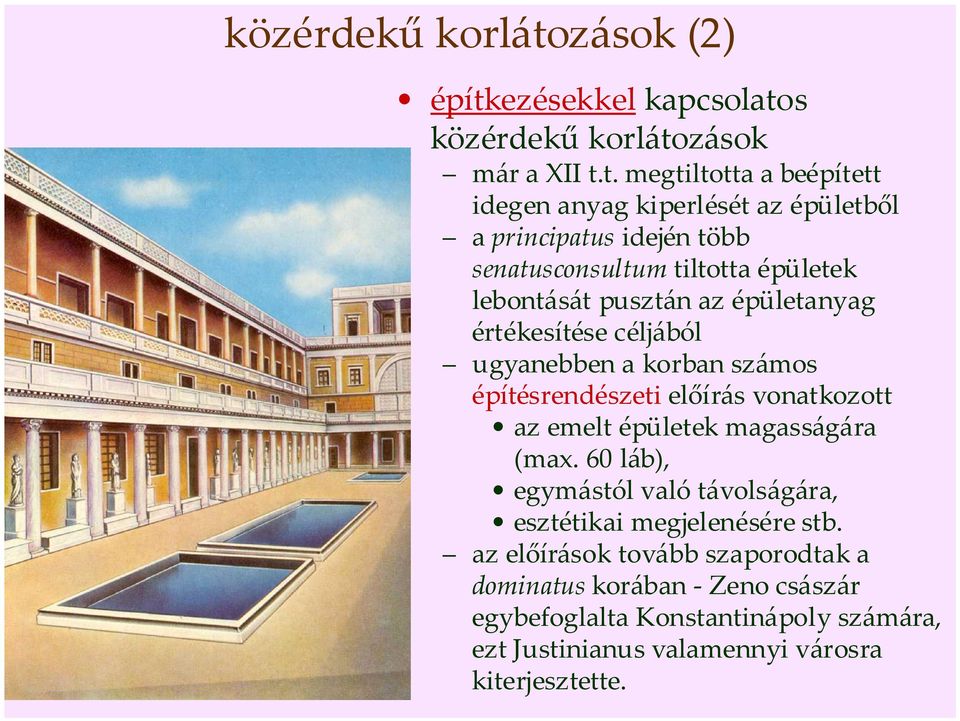 közérdekű korlátozások (2)

• építkezésekkel kapcsolatos közérdekű korlátozások
– már a XII t.t. megtiltotta a beépített idegen anyag kiperlését az épületből
– a principatus idején több senatusconsultum tiltotta épületek lebontását pusztán az épületanyag értékesítése céljából
– ugyanebben a korban számos építésrendészeti előírás vonatkozott
• az emelt épületek magasságára (max. 60 láb),
• egymástól való távolságára,
• esztétikai megjelenésére stb.
– az előírások tovább szaporodtak a dominatus korában - Zeno császár egybefoglalta Konstantinápoly számára, ezt Justinianus valamennyi városra kiterjesztette.